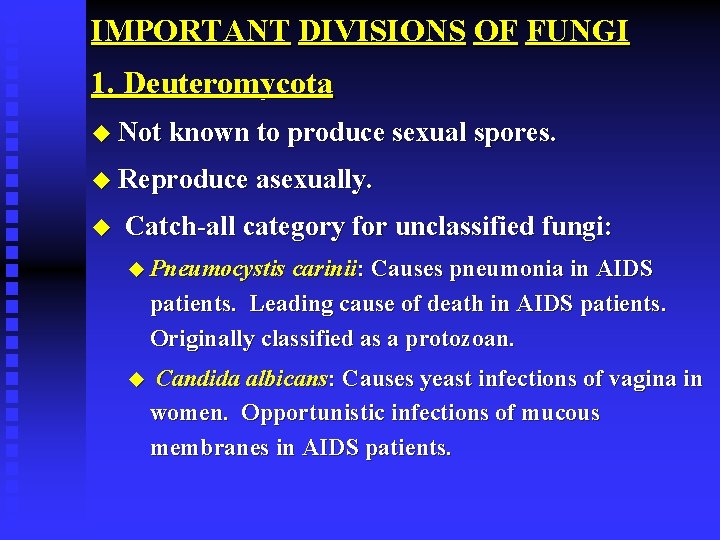 IMPORTANT DIVISIONS OF FUNGI

1. Deuteromycota

◆ Not known to produce sexual spores.

◆ Reproduce asexually.

◆ Catch-all category for unclassified fungi:

◆ Pneumocystis carinii: Causes pneumonia in AIDS patients. Leading cause of death in AIDS patients. Originally classified as a protozoan.

◆ Candida albicans: Causes yeast infections of vagina in women. Opportunistic infections of mucous membranes in AIDS patients.